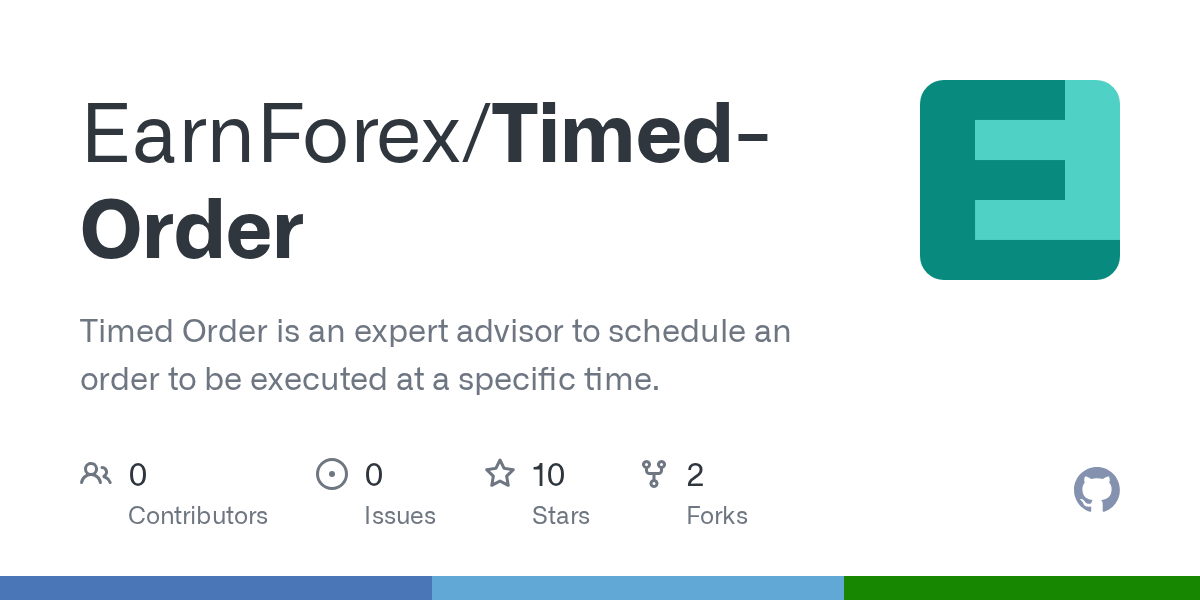 EarnForex/Timed-Order

Timed Order is an expert advisor to schedule an order to be executed at a specific time.

0 Contributors

0 Issues

10 Stars

2 Forks